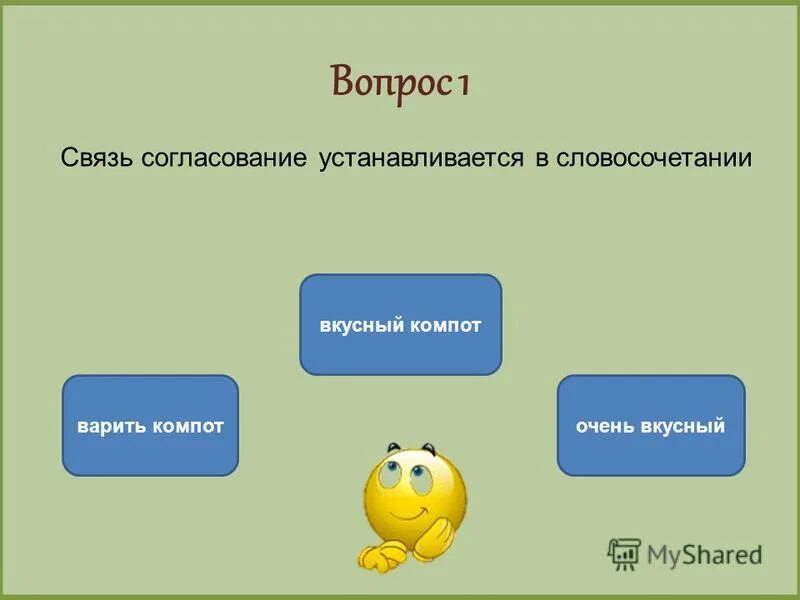 Вопрос 1

Связь согласование устанавливается в словосочетании

вкусный компот

варить компот

очень вкусный

MyShared